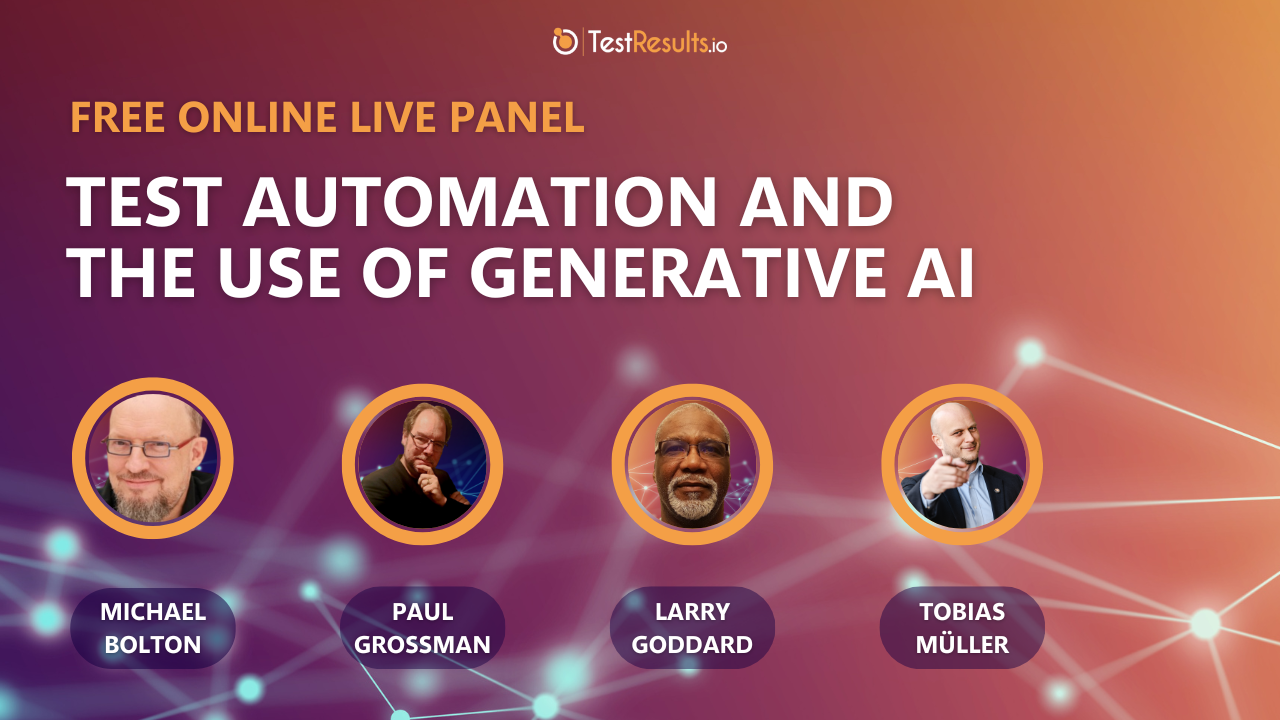 TestResults.io

FREE ONLINE LIVE PANEL

TEST AUTOMATION AND THE USE OF GENERATIVE AI

MICHAEL BOLTON

PAUL GROSSMAN

LARRY GODDARD

TOBIAS MÜLLER